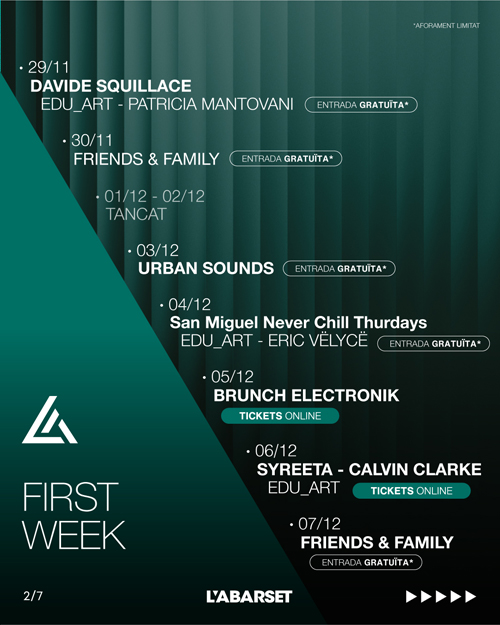 *AFORAMENT LIMITAT

• 29/11
DAVIDE SQUILLACE
EDU_ART - PATRICIA MANTOVANI
ENTRADA GRATUÏTA*

• 30/11
FRIENDS & FAMILY
ENTRADA GRATUÏTA*

• 01/12 - 02/12
TANCAT

• 03/12
URBAN SOUNDS
ENTRADA GRATUÏTA*

• 04/12
San Miguel Never Chill Thurdays
EDU_ART - ERIC VËLYCË
ENTRADA GRATUÏTA*

• 05/12
BRUNCH ELECTRONIK
TICKETS ONLINE

• 06/12
SYREETA - CALVIN CLARKE
EDU_ART
TICKETS ONLINE

• 07/12
FRIENDS & FAMILY
ENTRADA GRATUÏTA*

FIRST WEEK

2/7

L'ABARSET